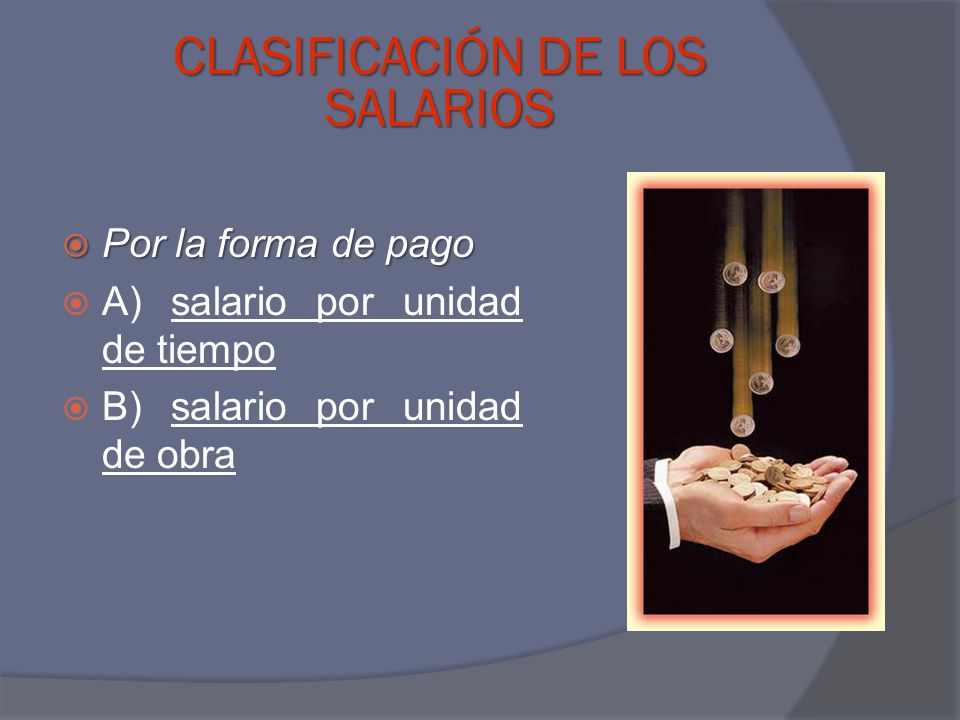 CLASIFICACIÓN DE LOS SALARIOS

Por la forma de pago

A) salario por unidad de tiempo

B) salario por unidad de obra